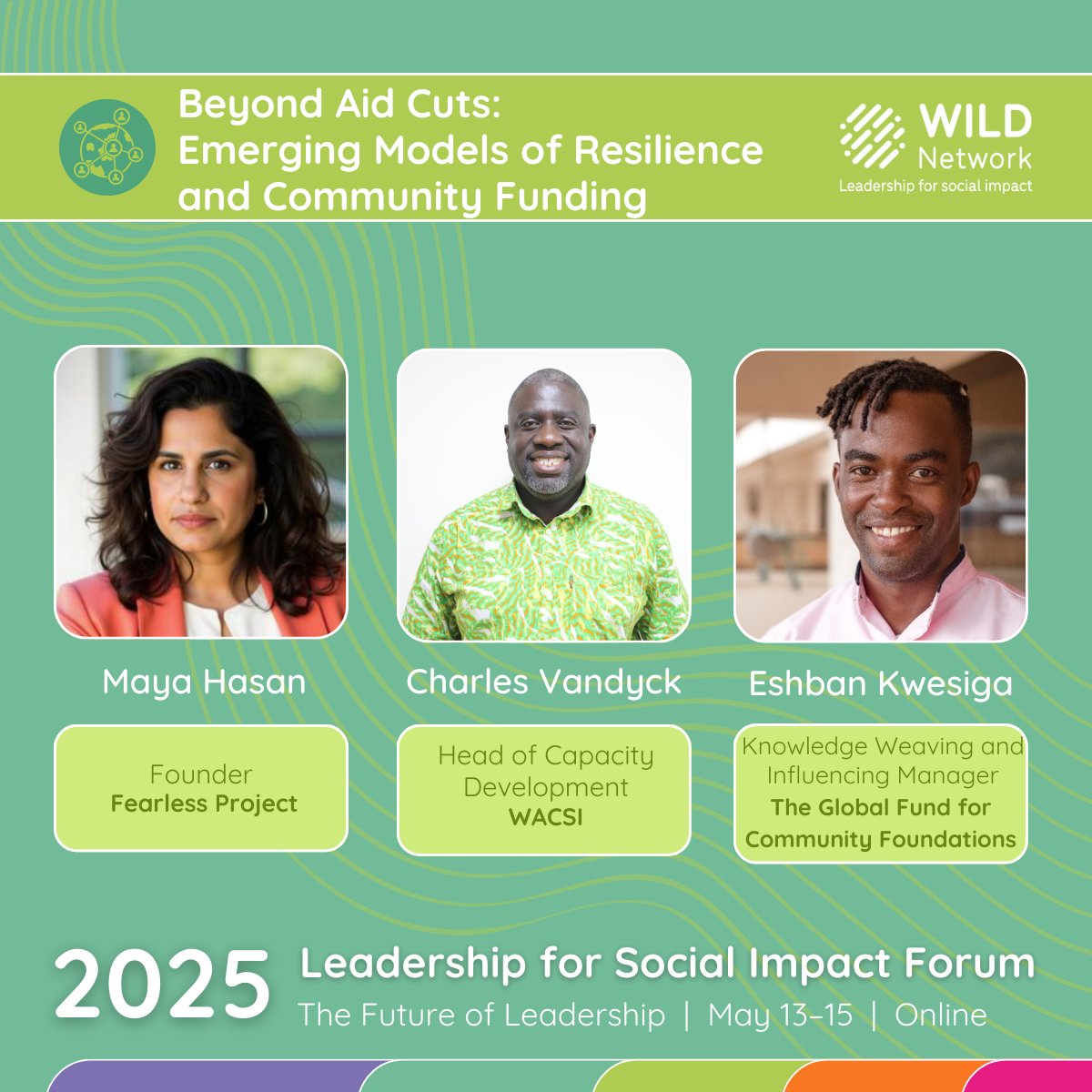 Beyond Aid Cuts: Emerging Models of Resilience and Community Funding

WILD Network
Leadership for social impact

Maya Hasan

Founder
Fearless Project

Charles Vandyck

Head of Capacity Development
WACSI

Eshban Kwesiga

Knowledge Weaving and Influencing Manager
The Global Fund for Community Foundations

2025 Leadership for Social Impact Forum
The Future of Leadership | May 13–15 | Online